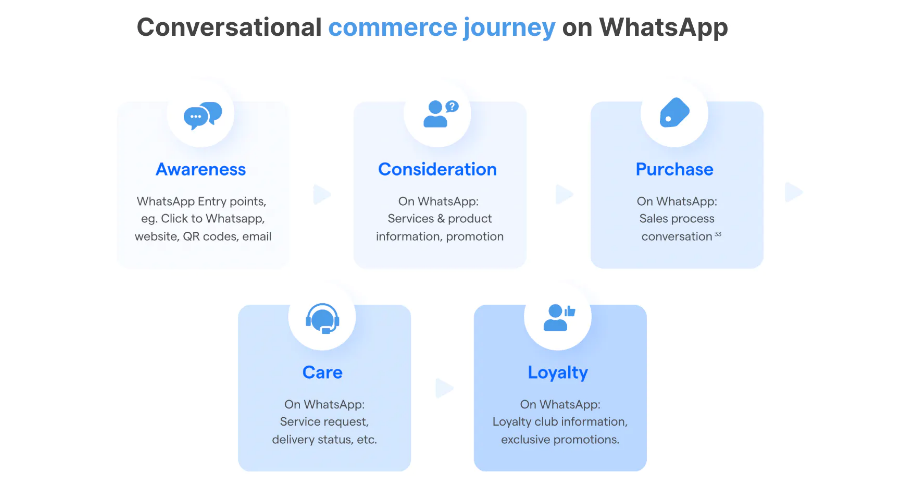 Conversational commerce journey on WhatsApp

Awareness

WhatsApp Entry points, eg. Click to Whatsapp, website, QR codes, email

Consideration

On WhatsApp: Services & product information, promotion

Purchase

On WhatsApp: Sales process conversation

Care

On WhatsApp: Service request, delivery status, etc.

Loyalty

On WhatsApp: Loyalty club information, exclusive promotions.